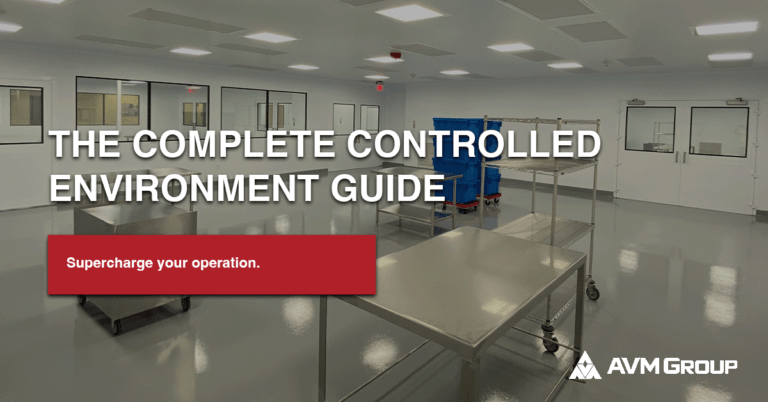 THE COMPLETE CONTROLLED ENVIRONMENT GUIDE

Supercharge your operation.

AVM GROUP